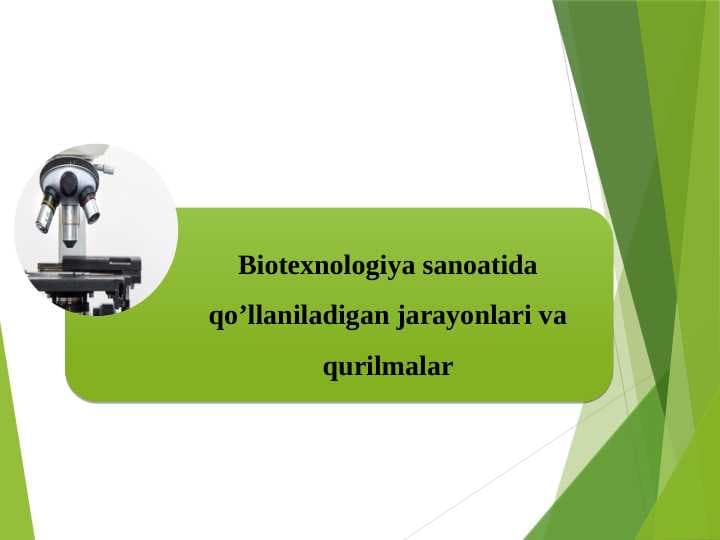 Biotexnologiya sanoatida qo’llaniladigan jarayonlari va qurilmalar